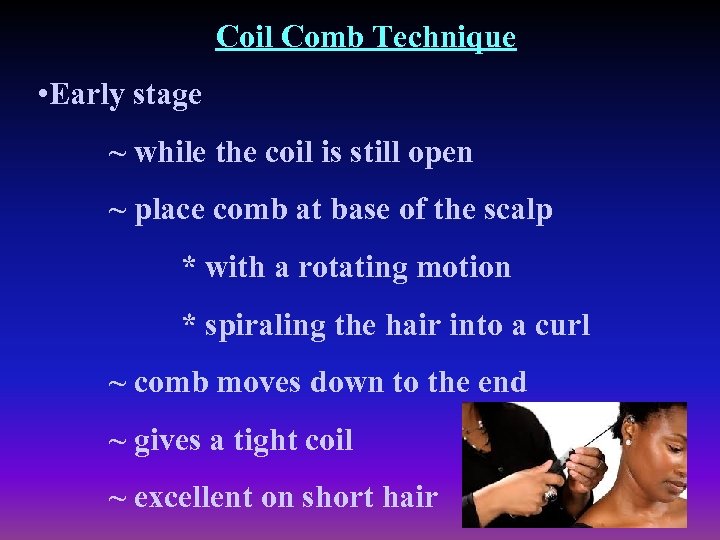 Coil Comb Technique

•Early stage

~ while the coil is still open

~ place comb at base of the scalp

* with a rotating motion

* spiraling the hair into a curl

~ comb moves down to the end

~ gives a tight coil

~ excellent on short hair